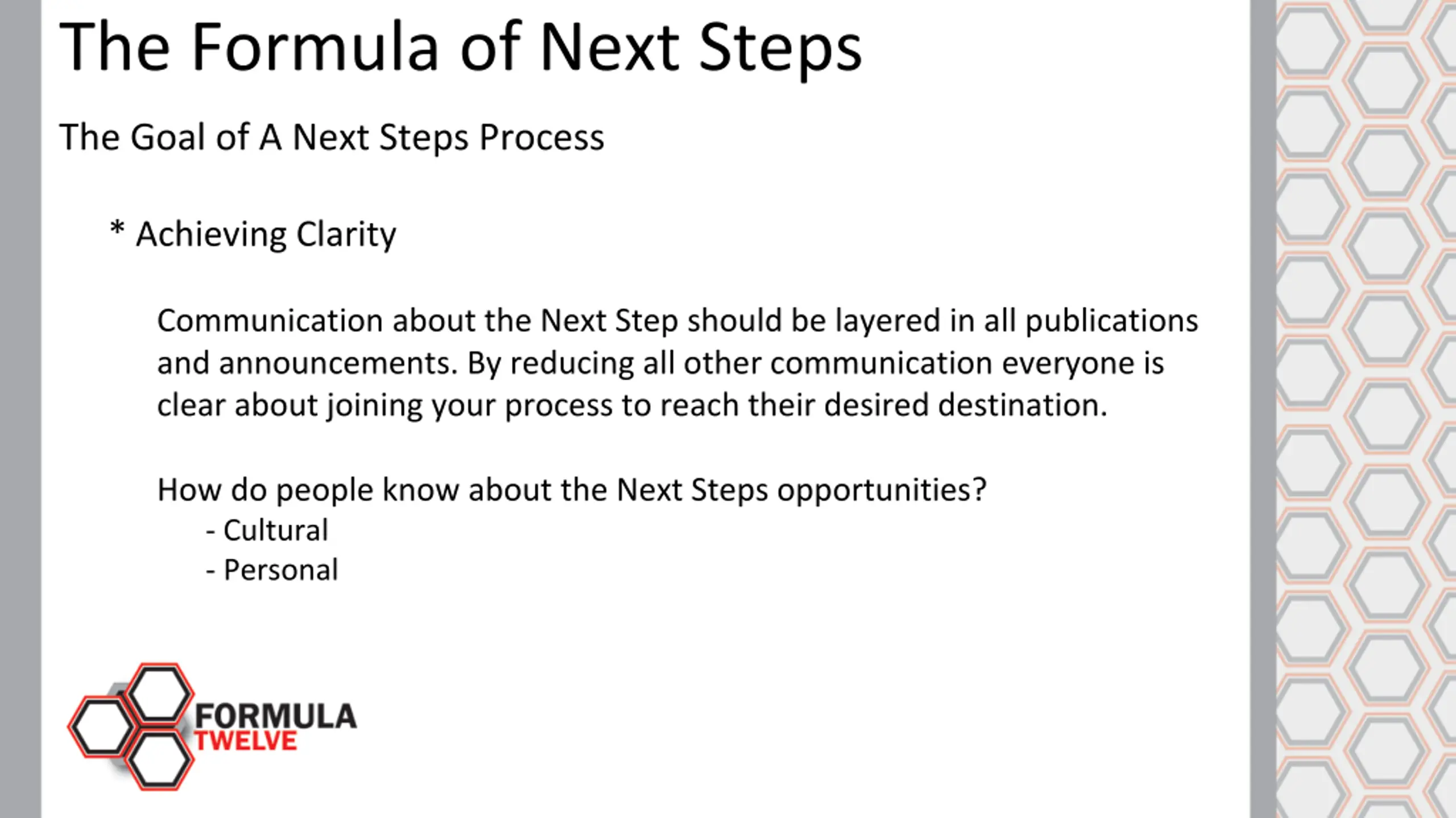 The Formula of Next Steps

The Goal of A Next Steps Process

* Achieving Clarity

Communication about the Next Step should be layered in all publications and announcements. By reducing all other communication everyone is clear about joining your process to reach their desired destination.

How do people know about the Next Steps opportunities?
- Cultural
- Personal

FORMULA TWELVE